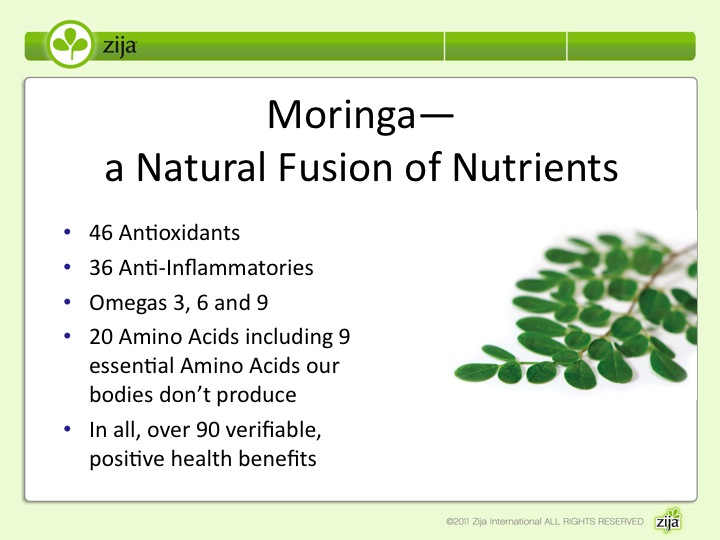 zija

Moringa—
a Natural Fusion of Nutrients

• 46 Antioxidants
• 36 Anti-Inflammatories
• Omegas 3, 6 and 9
• 20 Amino Acids including 9 essential Amino Acids our bodies don't produce
• In all, over 90 verifiable, positive health benefits

©2011 Zija International ALL RIGHTS RESERVED zija